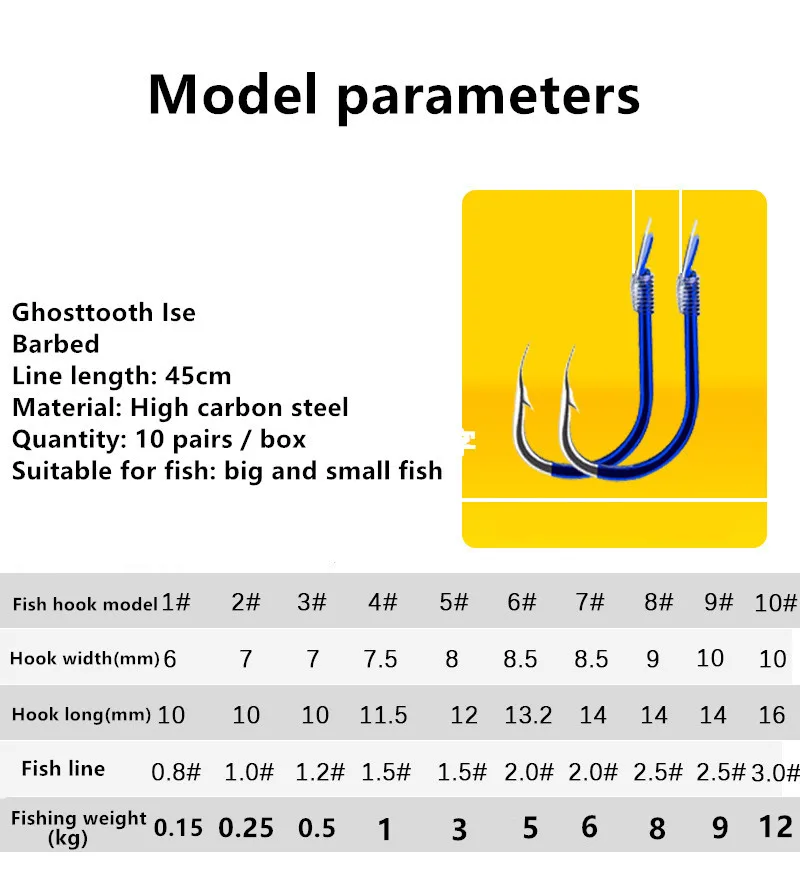 Model parameters

Ghosttooth Ise
Barbed
Line length: 45cm
Material: High carbon steel
Quantity: 10 pairs / box
Suitable for fish: big and small fish

| Fish hook model | 1# | 2# | 3# | 4# | 5# | 6# | 7# | 8# | 9# | 10# |
|---|---|---|---|---|---|---|---|---|---|---|
| Hook width(mm) | 6 | 7 | 7 | 7.5 | 8 | 8.5 | 8.5 | 9 | 10 | 10 |
| Hook long(mm) | 10 | 10 | 10 | 11.5 | 12 | 13.2 | 14 | 14 | 14 | 16 |
| Fish line | 0.8# | 1.0# | 1.2# | 1.5# | 1.5# | 2.0# | 2.0# | 2.5# | 2.5# | 3.0# |
| Fishing weight (kg) | 0.15 | 0.25 | 0.5 | 1 | 3 | 5 | 6 | 8 | 9 | 12 |